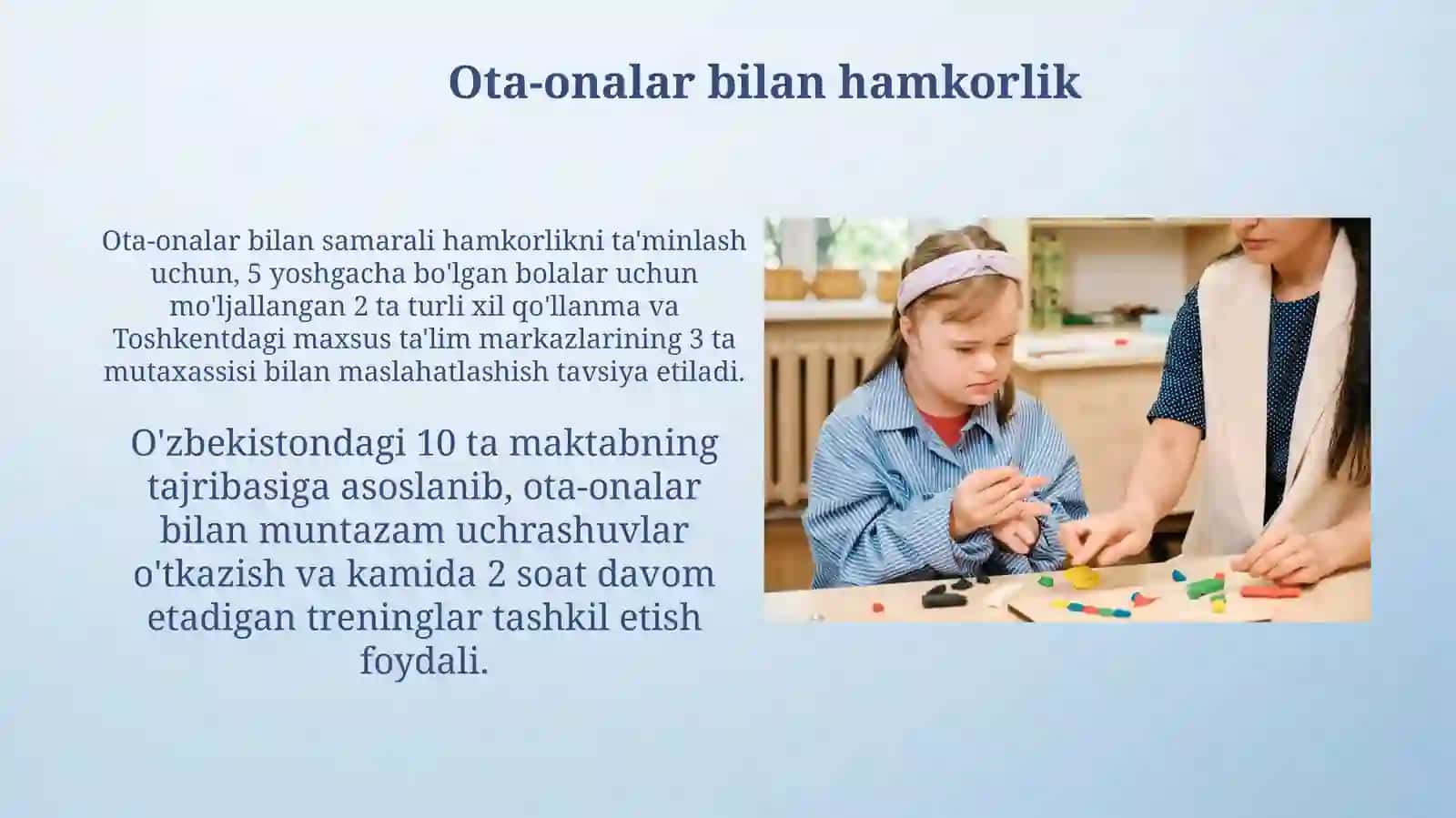 Ota-onalar bilan hamkorlik

Ota-onalar bilan samarali hamkorlikni ta'minlash uchun, 5 yoshgacha bo'lgan bolalar uchun mo'ljallangan 2 ta turli xil qo'llanma va Toshkentdagi maxsus ta'lim markazlarining 3 ta mutaxassisi bilan maslahatlashish tavsiya etiladi.

O'zbekistondagi 10 ta maktabning tajribasiga asoslanib, ota-onalar bilan muntazam uchrashuvlar o'tkazish va kamida 2 soat davom etadigan treninglar tashkil etish foydali.